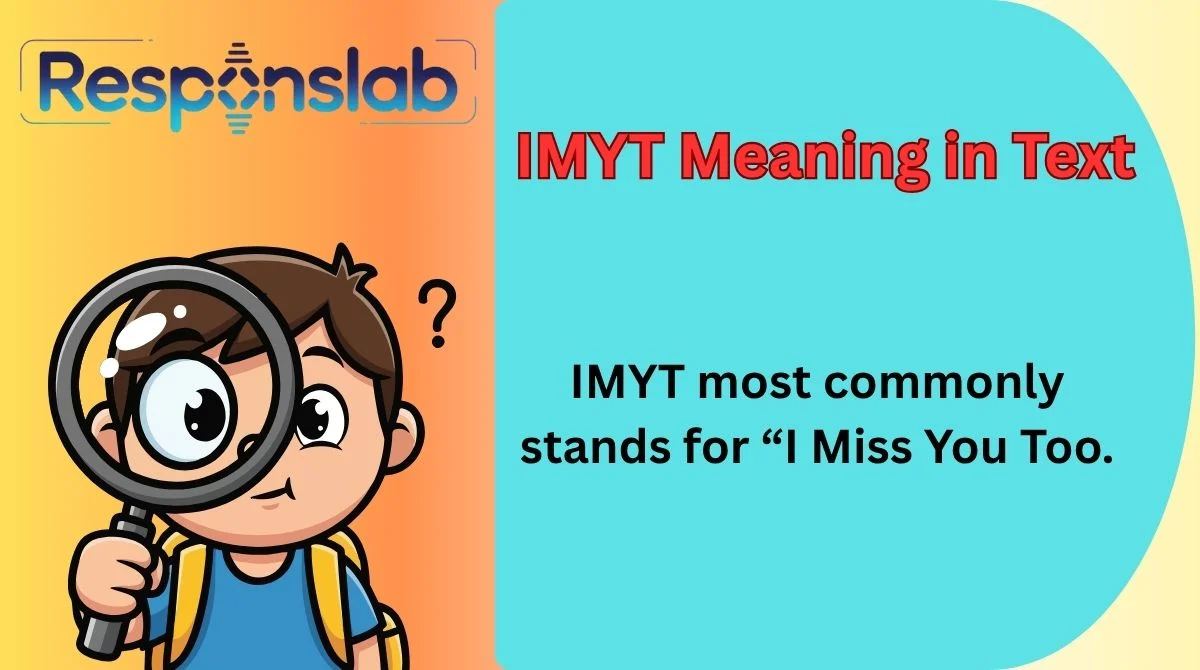 Responslab

IMYT Meaning in Text

?

IMYT most commonly stands for “I Miss You Too.